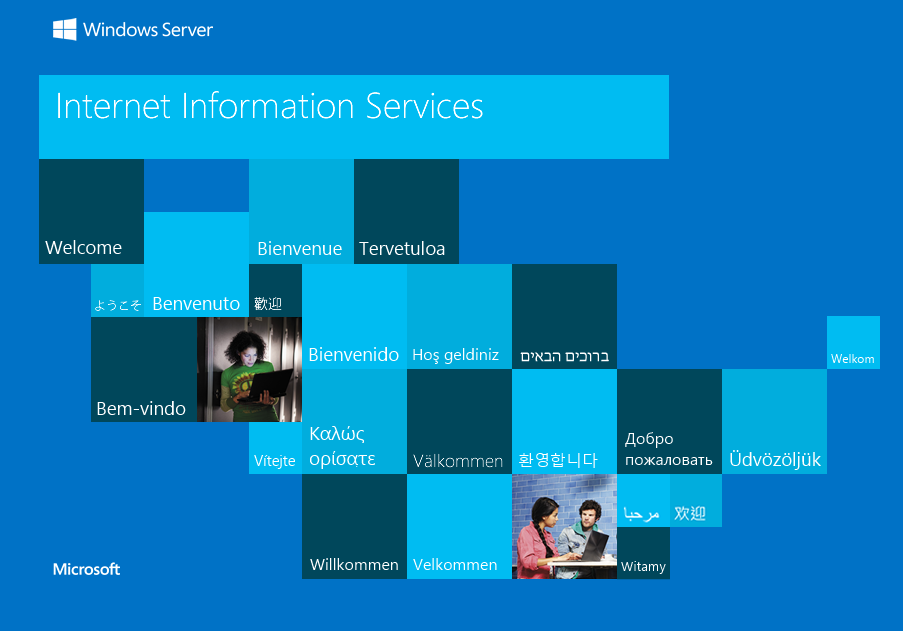 Windows Server

Internet Information Services

Welcome

Bienvenue

Tervetuloa

ようこそ

Benvenuto

歡迎

Bienvenido

Hoş geldiniz

ברוכים הבאים

Welkom

Bem-vindo

Vítejte

Καλώς ορίσατε

Välkommen

환영합니다

Добро пожаловать

Üdvözöljük

مرحبا

欢迎

Willkommen

Velkommen

Witamy

Microsoft